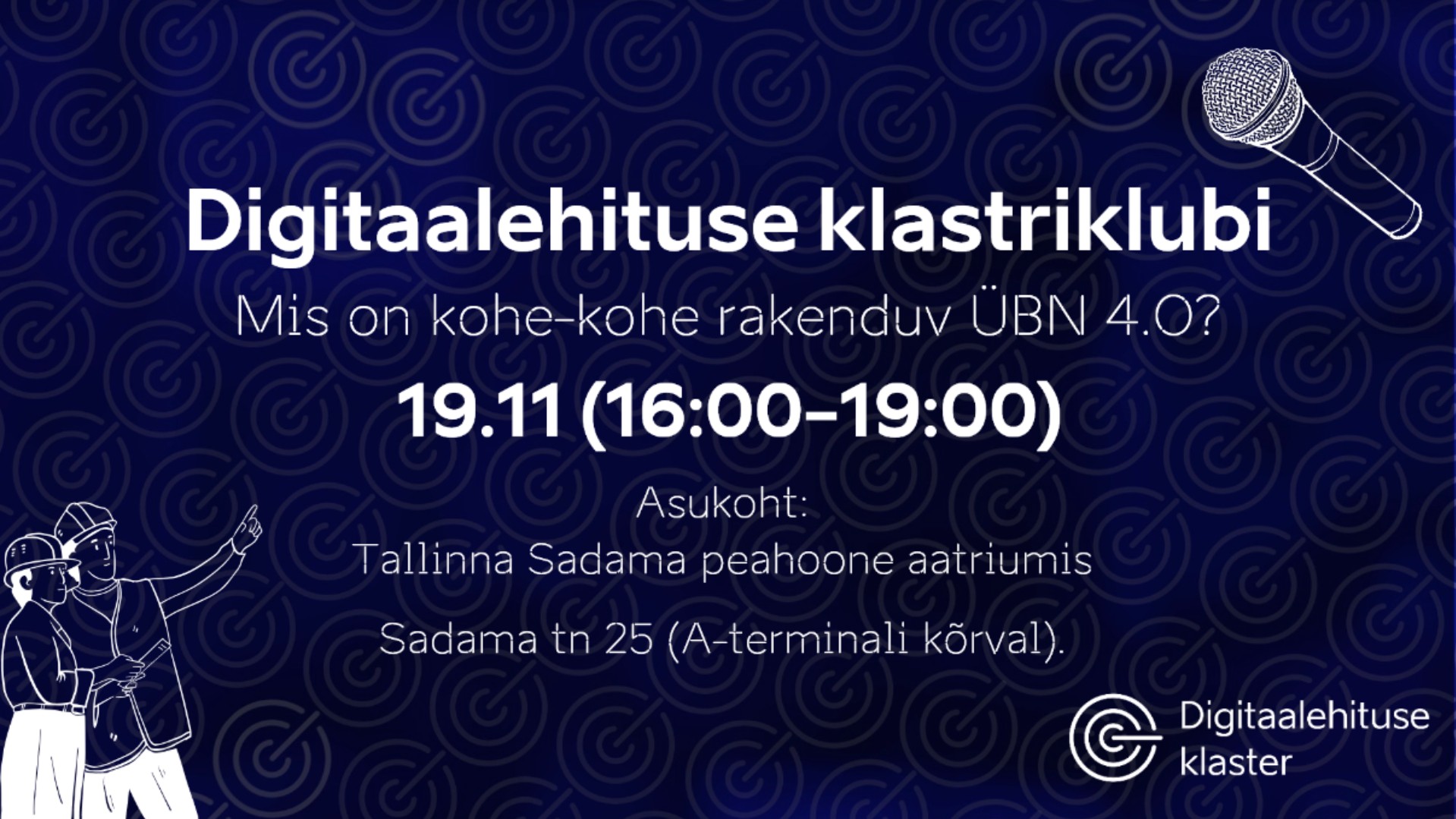 Digitaalehituse klastriklubi

Mis on kohe-kohe rakenduv ÜBN 4.0?

19.11 (16:00-19:00)

Asukoht:
Tallinna Sadama peahoone aatriumis

Sadama tn 25 (A-terminali kõrval).

Digitaalehituse klaster